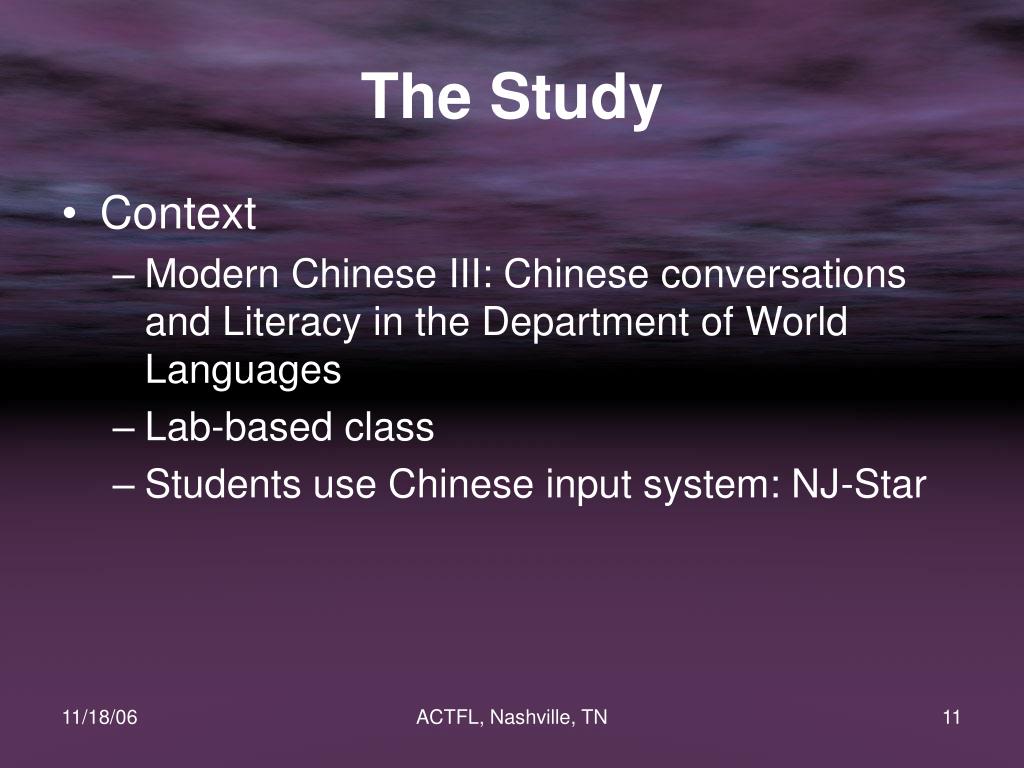 The Study

• Context
– Modern Chinese III: Chinese conversations and Literacy in the Department of World Languages
– Lab-based class
– Students use Chinese input system: NJ-Star

11/18/06
ACTFL, Nashville, TN
11